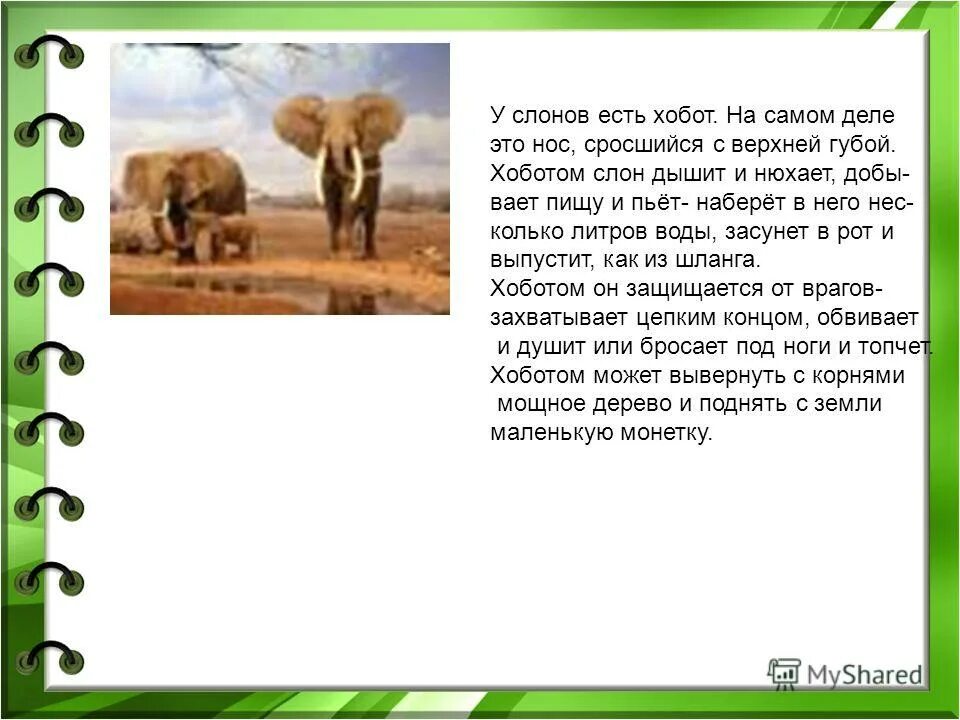 У слонов есть хобот. На самом деле это нос, сросшийся с верхней губой. Хоботом слон дышит и нюхает, добывает пищу и пьёт- наберёт в него несколько литров воды, засунет в рот и выпустит, как из шланга.
Хоботом он защищается от врагов- захватывает цепким концом, обвивает и душит или бросает под ноги и топчет.
Хоботом может вывернуть с корнями мощное дерево и поднять с земли маленькую монетку.

MyShared